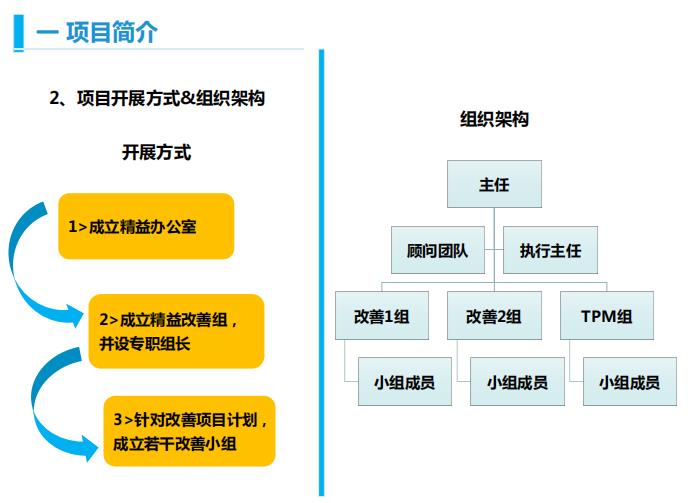 一 项目简介

2、项目开展方式&组织架构

开展方式

1>成立精益办公室

2>成立精益改善组，并设专职组长

3>针对改善项目计划，成立若干改善小组

组织架构

主任

顾问团队

执行主任

改善1组

改善2组

TPM组

小组成员

小组成员

小组成员